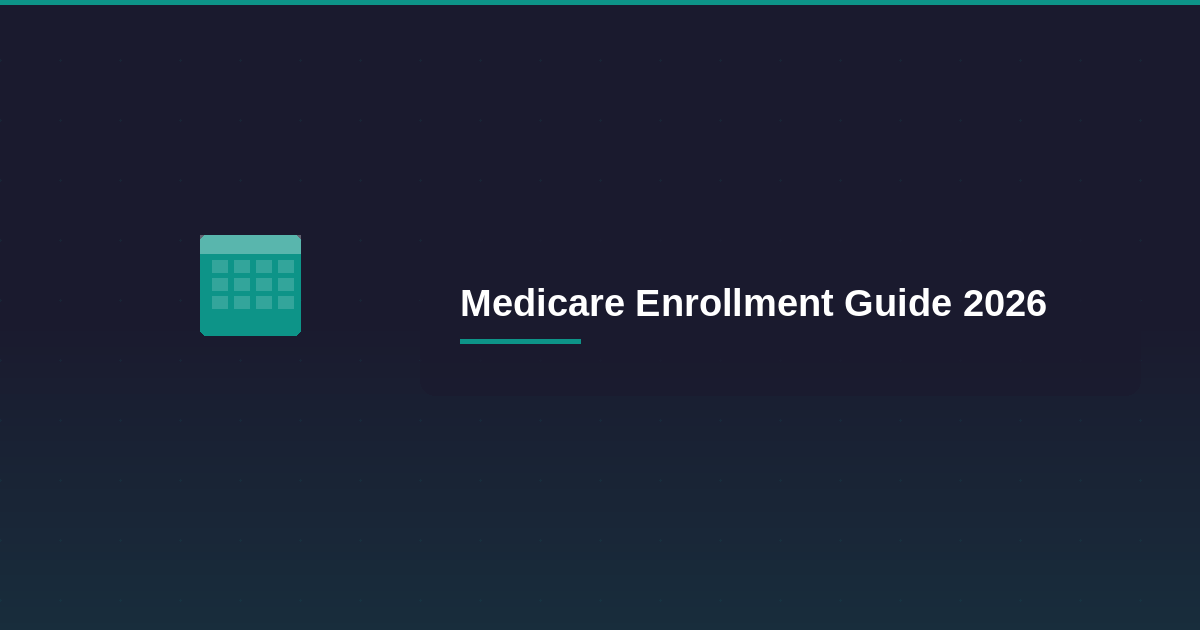 Medicare Enrollment Guide 2026